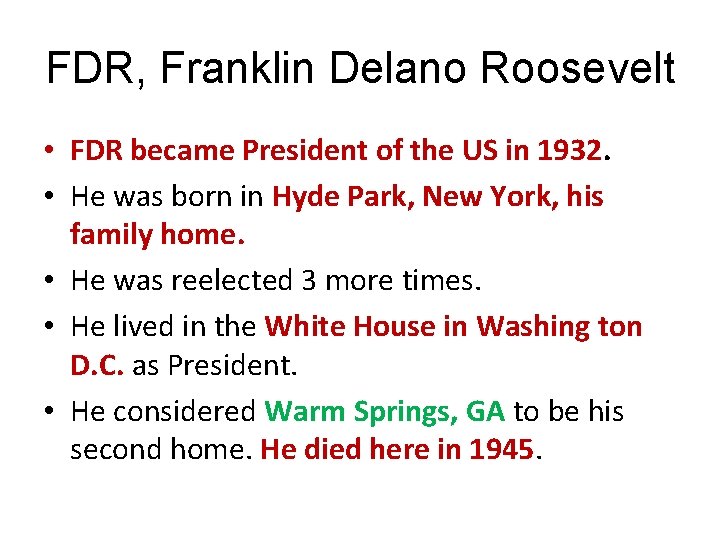 FDR, Franklin Delano Roosevelt

• FDR became President of the US in 1932.
• He was born in Hyde Park, New York, his family home.
• He was reelected 3 more times.
• He lived in the White House in Washing ton D.C. as President.
• He considered Warm Springs, GA to be his second home. He died here in 1945.